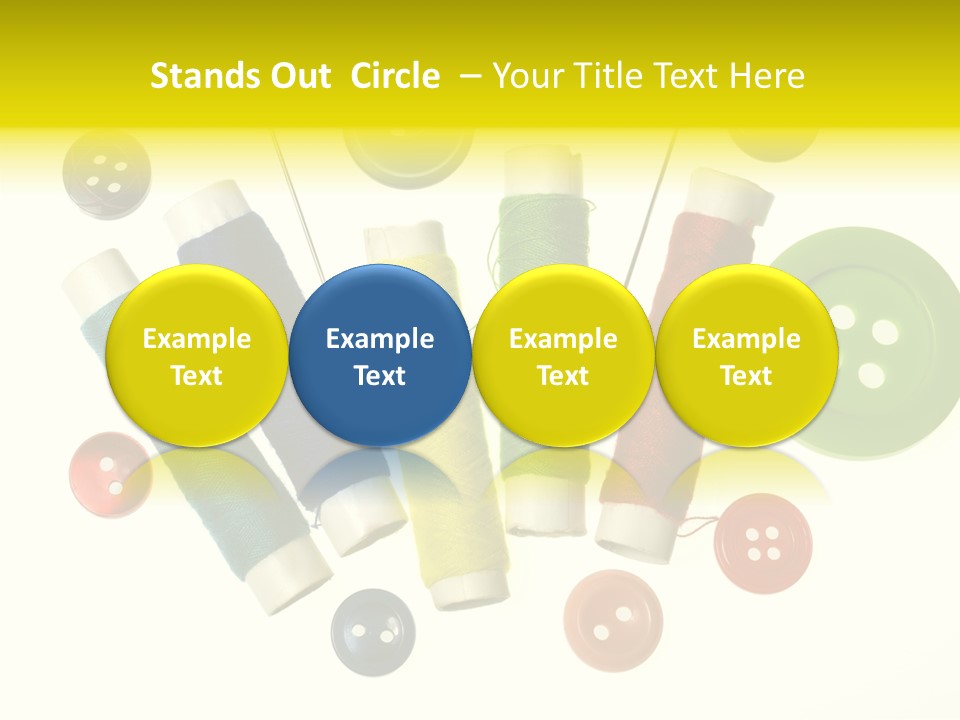 Stands Out Circle – Your Title Text Here

Example Text

Example Text

Example Text

Example Text